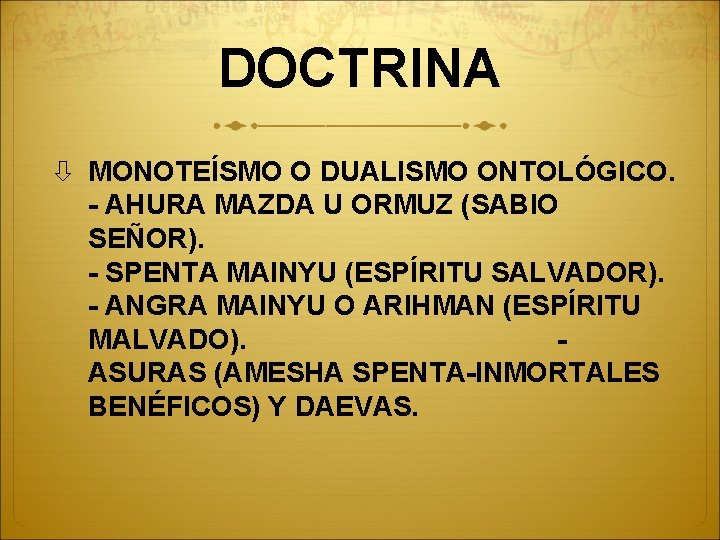 DOCTRINA

MONOTEÍSMO O DUALISMO ONTOLÓGICO. - AHURA MAZDA U ORMUZ (SABIO SEÑOR). - SPENTA MAINYU (ESPÍRITU SALVADOR). - ANGRA MAINYU O ARIHMAN (ESPÍRITU MALVADO). - ASURAS (AMESHA SPENTA-INMORTALES BENÉFICOS) Y DAEVAS.